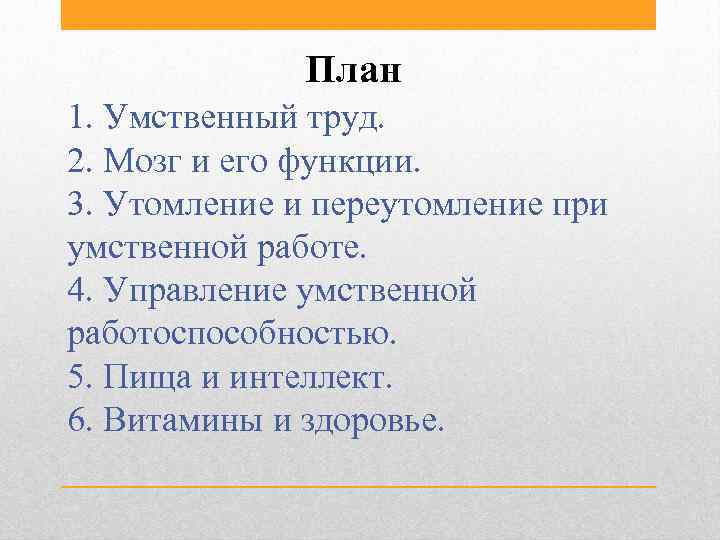 План

1. Умственный труд.
2. Мозг и его функции.
3. Утомление и переутомление при умственной работе.
4. Управление умственной работоспособностью.
5. Пища и интеллект.
6. Витамины и здоровье.